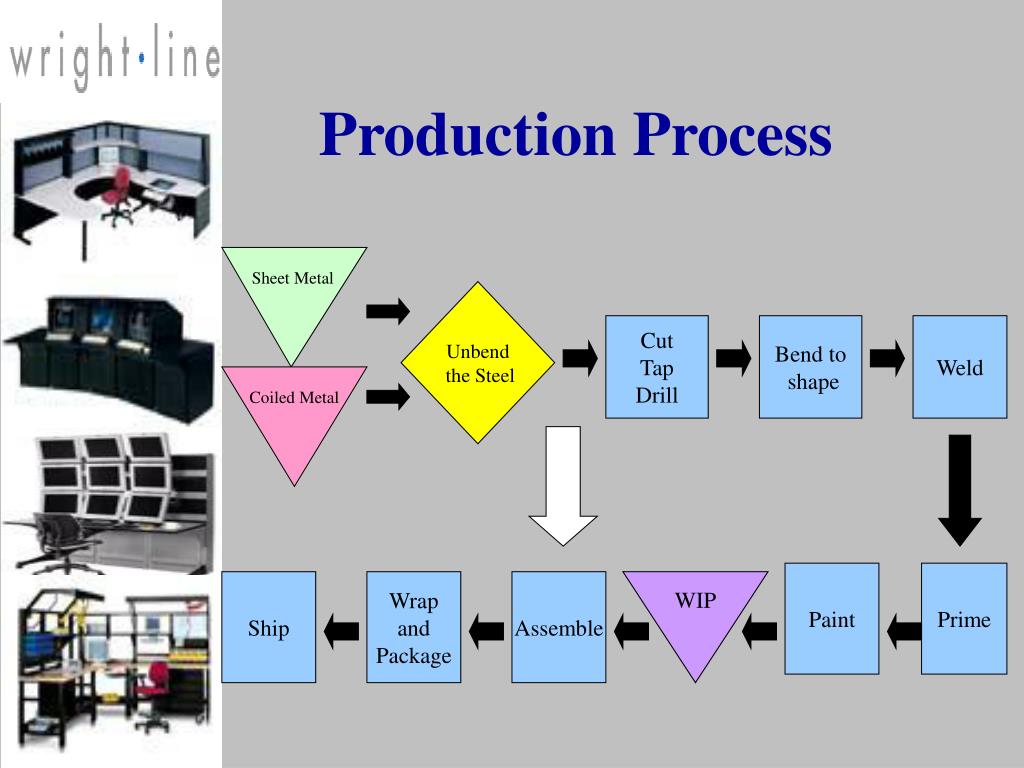 wright·line

Production Process

Sheet Metal

Coiled Metal

Unbend the Steel

Cut Tap Drill

Bend to shape

Weld

Prime

Paint

WIP

Assemble

Wrap and Package

Ship